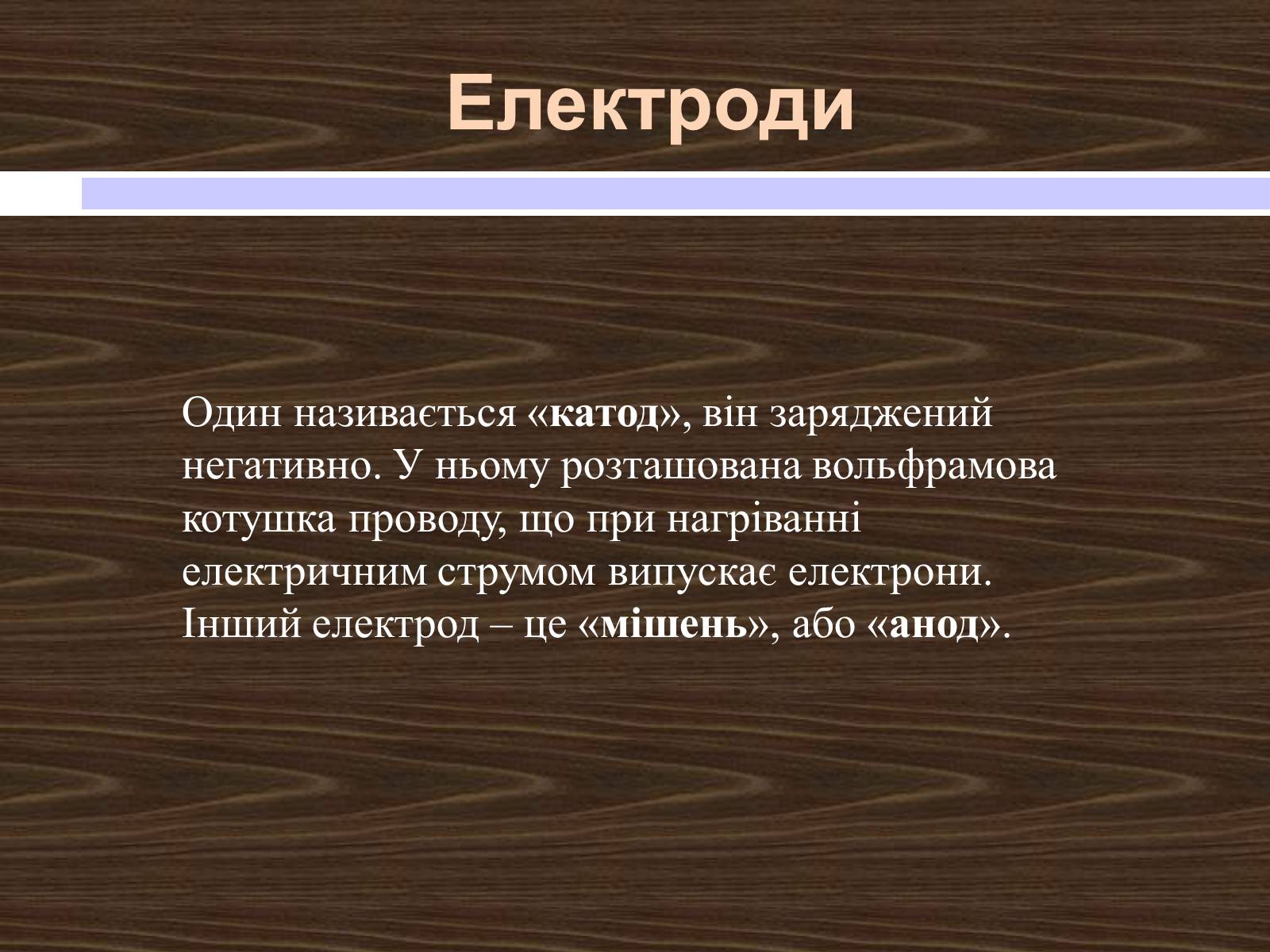 Електроди

Один називається «катод», він заряджений негативно. У ньому розташована вольфрамова котушка проводу, що при нагріванні електричним струмом випускає електрони. Інший електрод – це «мішень», або «анод».